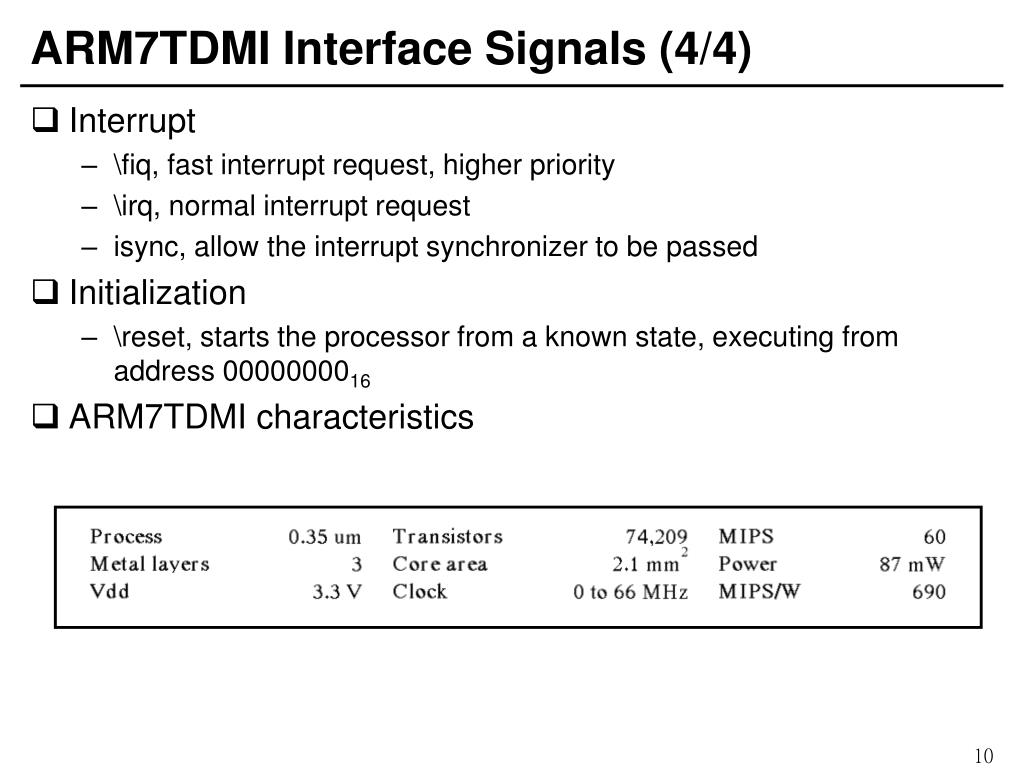 ARM7TDMI Interface Signals (4/4)

❑ Interrupt
– \fiq, fast interrupt request, higher priority
– \irq, normal interrupt request
– isync, allow the interrupt synchronizer to be passed

❑ Initialization
– \reset, starts the processor from a known state, executing from address $00000000_{16}$

❑ ARM7TDMI characteristics

| Process | 0.35 um | Transistors | 74,209 | MIPS | 60 |
|---|---|---|---|---|---|
| Metal layers | 3 | Core area | 2.1 $mm^2$ | Power | 87 mW |
| Vdd | 3.3 V | Clock | 0 to 66 MHz | MIPS/W | 690 |

10